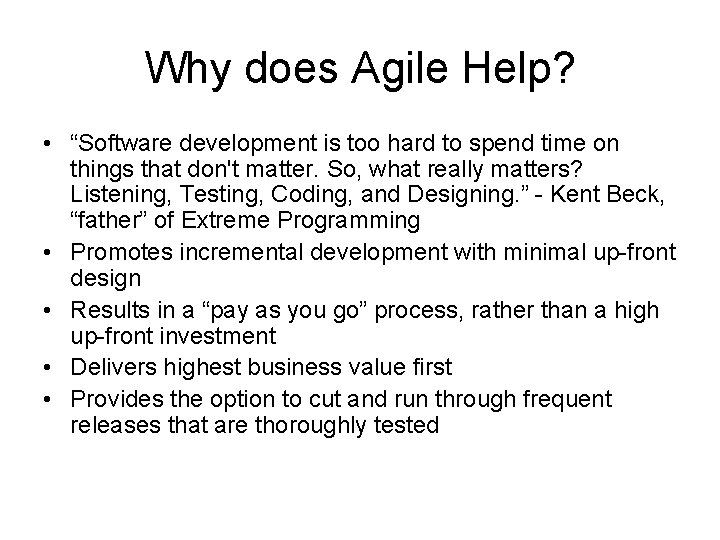 Why does Agile Help?

• “Software development is too hard to spend time on things that don't matter. So, what really matters? Listening, Testing, Coding, and Designing.” - Kent Beck, “father” of Extreme Programming
• Promotes incremental development with minimal up-front design
• Results in a “pay as you go” process, rather than a high up-front investment
• Delivers highest business value first
• Provides the option to cut and run through frequent releases that are thoroughly tested